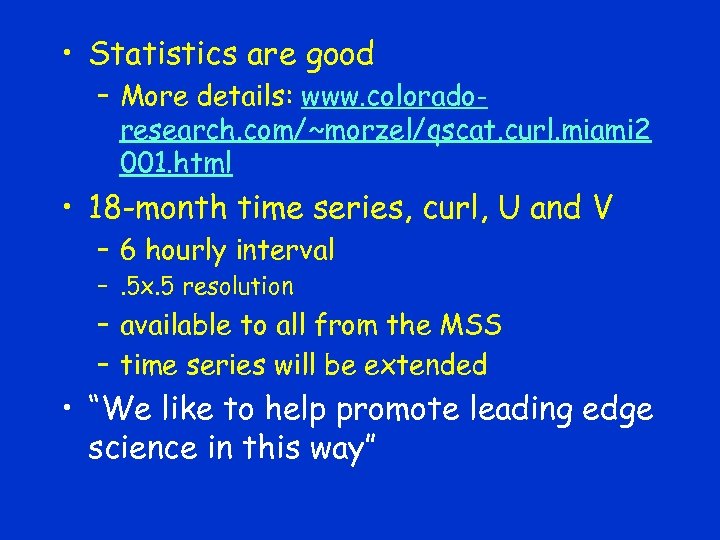 • Statistics are good
– More details: www.colorado-research.com/~morzel/qscat.curl.miami2001.html

• 18-month time series, curl, U and V
– 6 hourly interval
– .5x.5 resolution
– available to all from the MSS
– time series will be extended

• "We like to help promote leading edge science in this way"